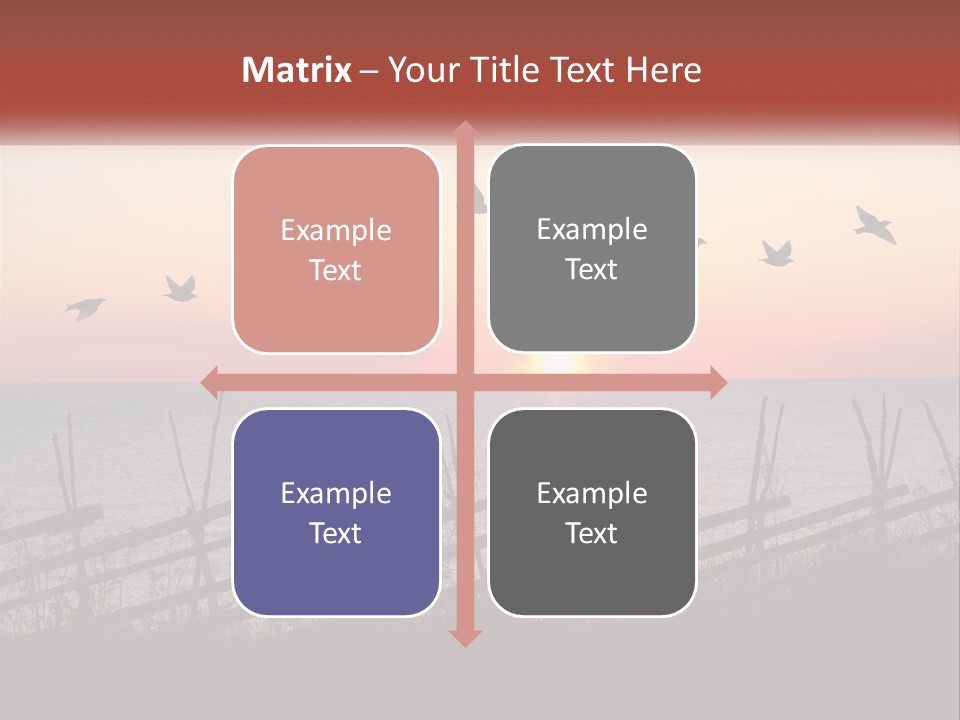 Matrix – Your Title Text Here

Example Text

Example Text

Example Text

Example Text